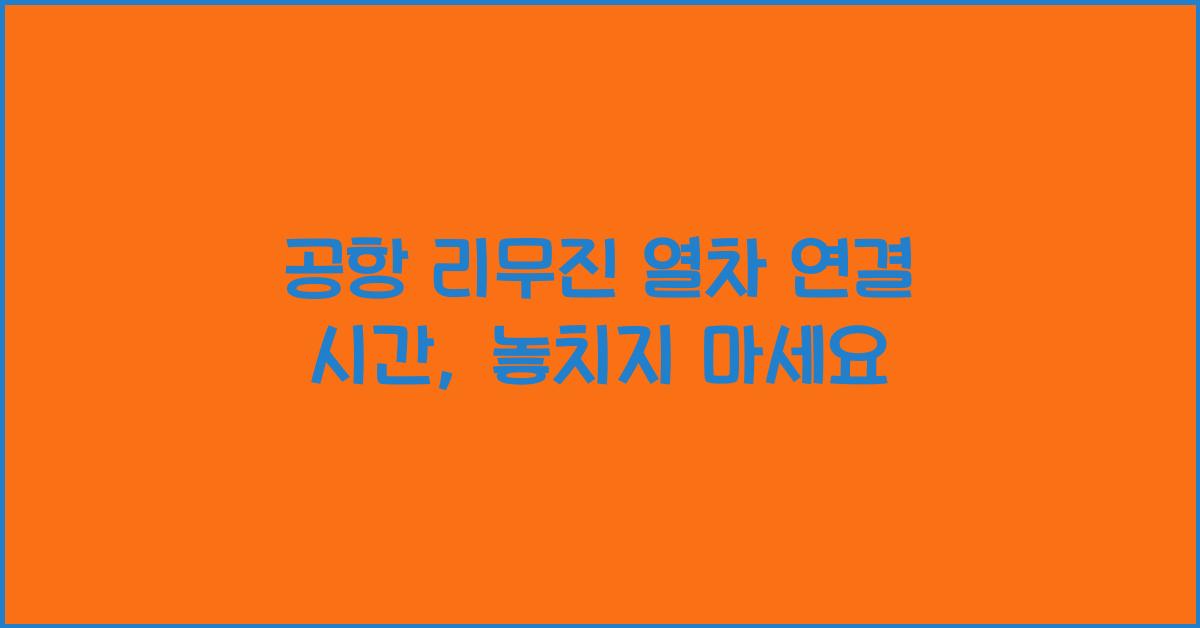 공항 리무진 열차 연결 시간, 놓치지 마세요